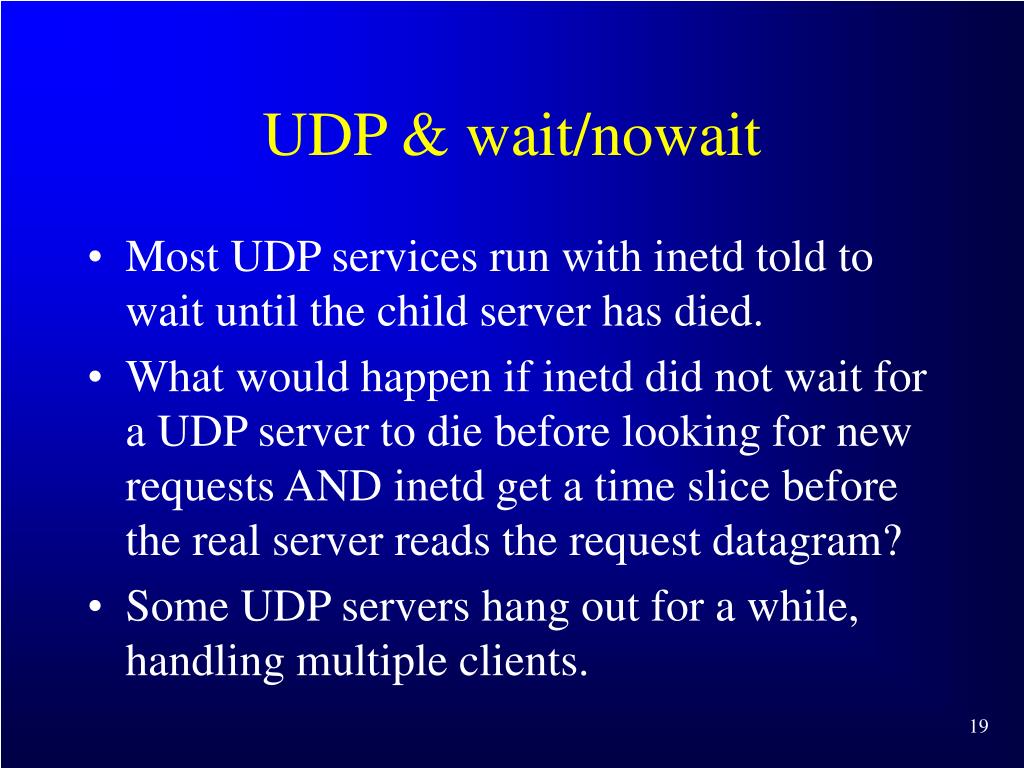 UDP & wait/nowait

• Most UDP services run with inetd told to wait until the child server has died.
• What would happen if inetd did not wait for a UDP server to die before looking for new requests AND inetd get a time slice before the real server reads the request datagram?
• Some UDP servers hang out for a while, handling multiple clients.

19